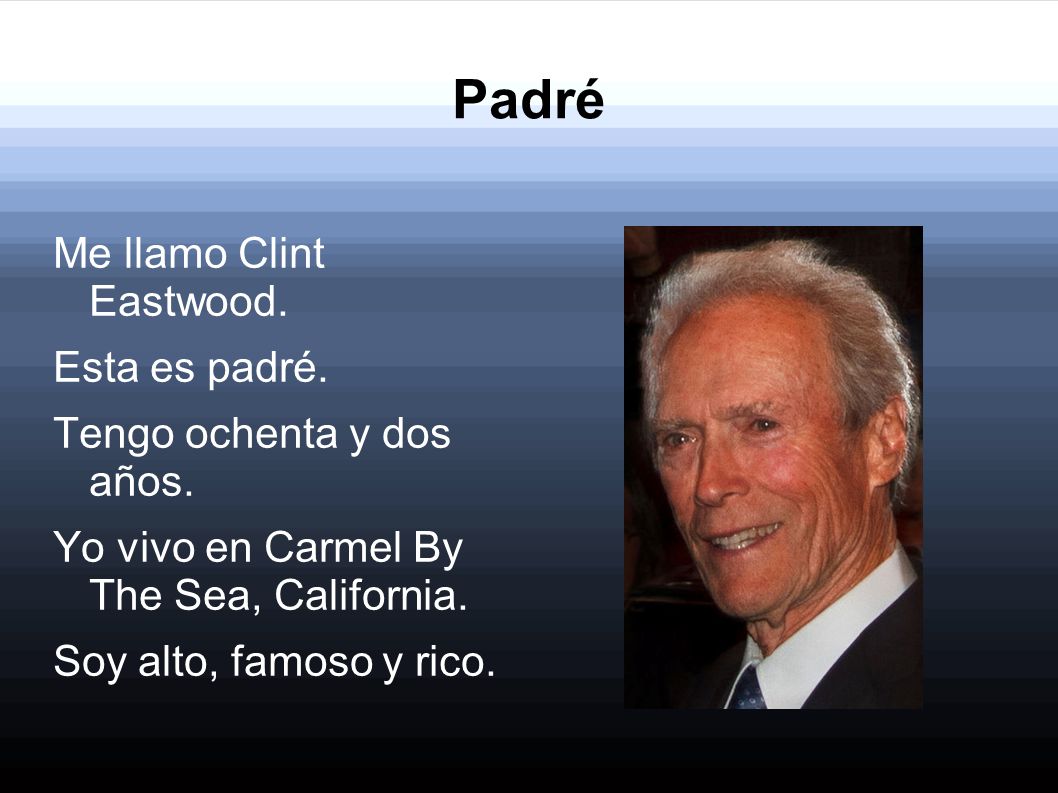 Padré

Me llamo Clint Eastwood.

Esta es padré.

Tengo ochenta y dos años.

Yo vivo en Carmel By The Sea, California.

Soy alto, famoso y rico.